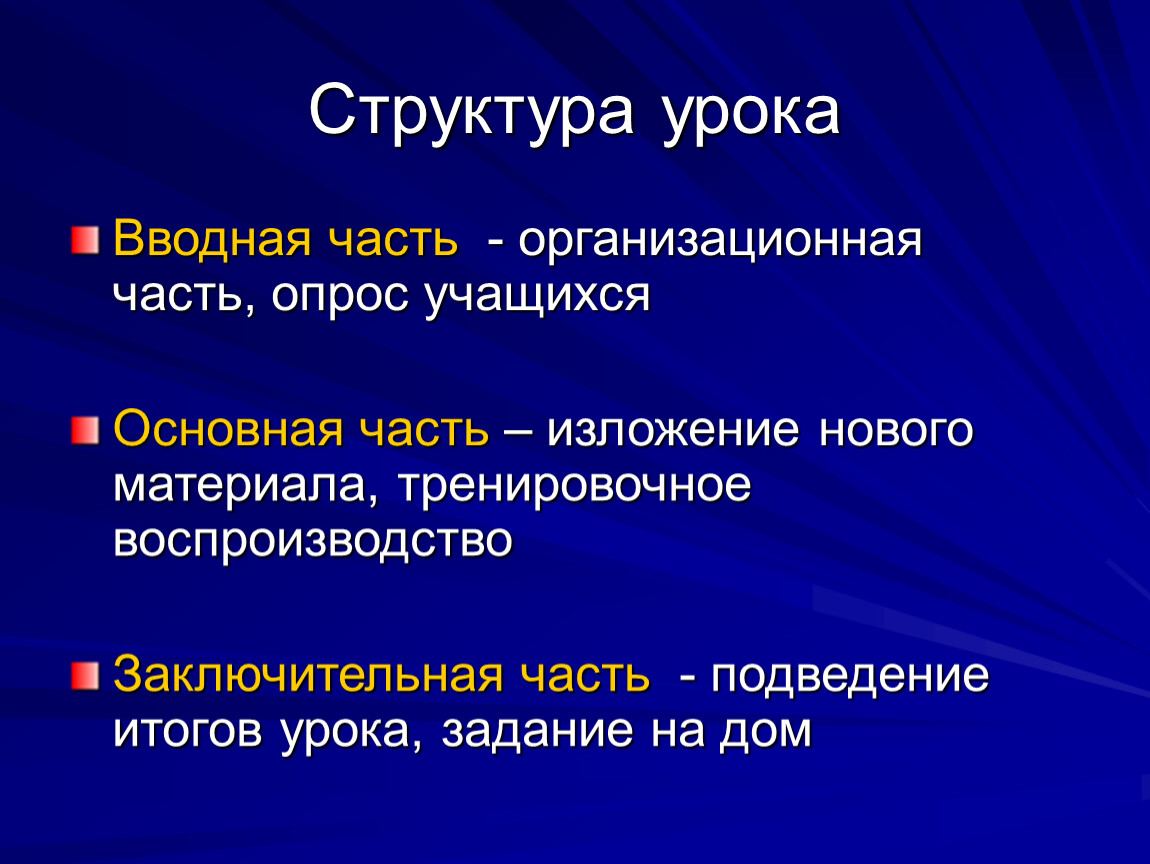 Структура урока

Вводная часть - организационная часть, опрос учащихся

Основная часть – изложение нового материала, тренировочное воспроизводство

Заключительная часть - подведение итогов урока, задание на дом